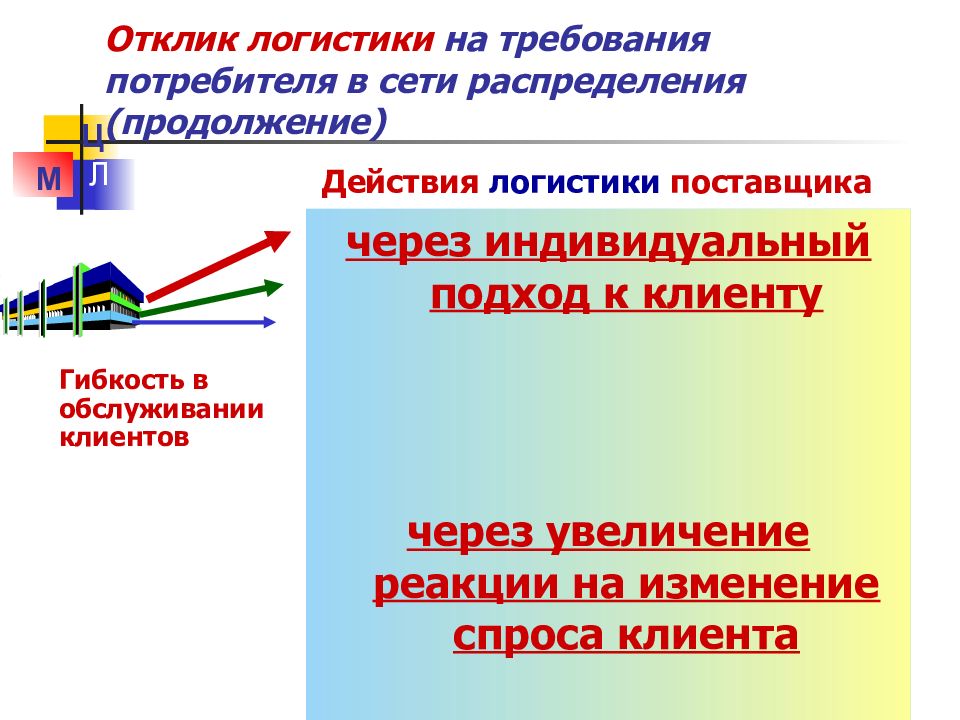 Отклик логистики на требования потребителя в сети распределения (продолжение)

Ц
М
Л

Действия логистики поставщика

через индивидуальный подход к клиенту

Гибкость в обслуживании клиентов

через увеличение реакции на изменение спроса клиента